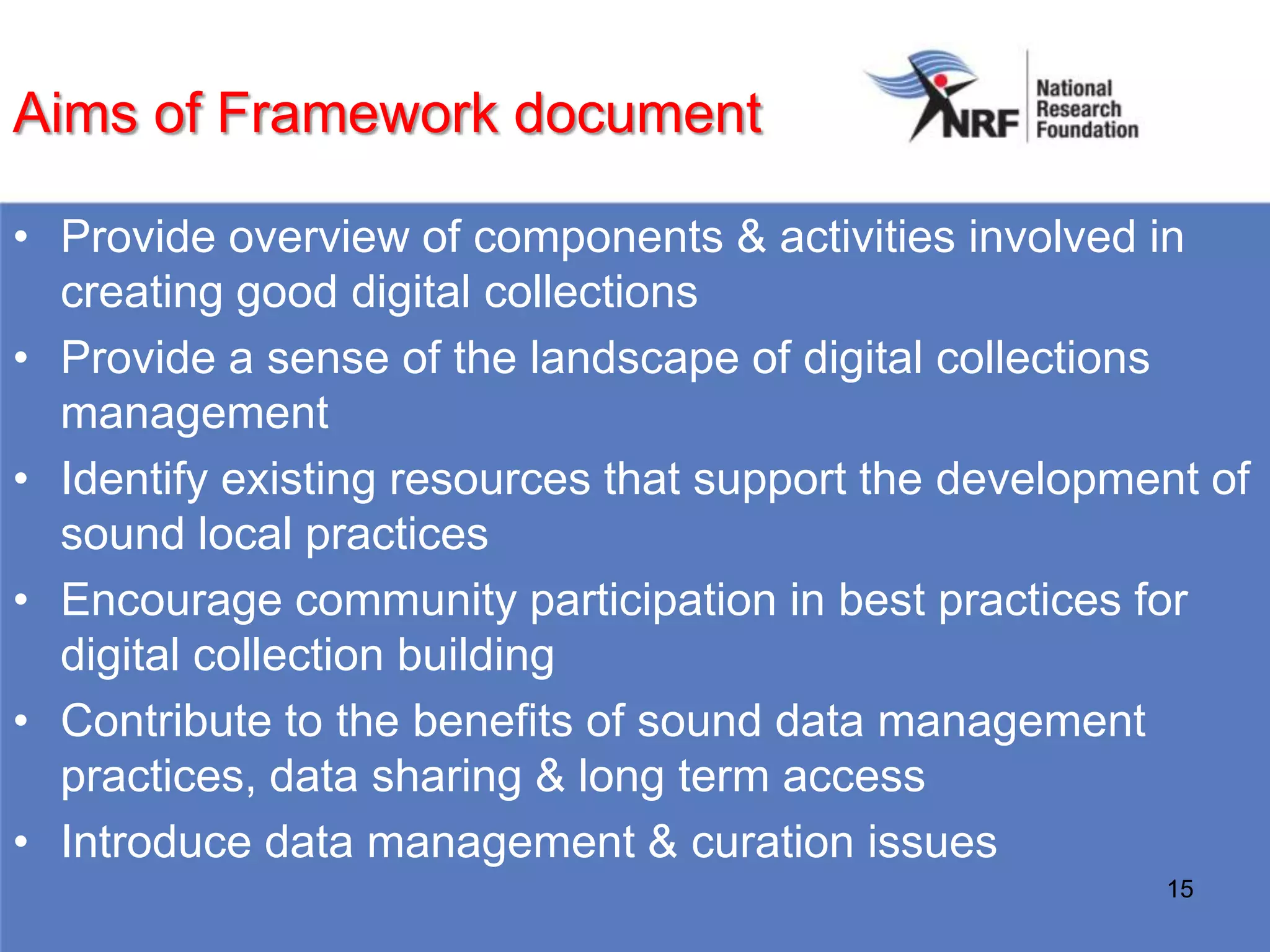 Aims of Framework document

NRF National Research Foundation

• Provide overview of components & activities involved in creating good digital collections
• Provide a sense of the landscape of digital collections management
• Identify existing resources that support the development of sound local practices
• Encourage community participation in best practices for digital collection building
• Contribute to the benefits of sound data management practices, data sharing & long term access
• Introduce data management & curation issues

15